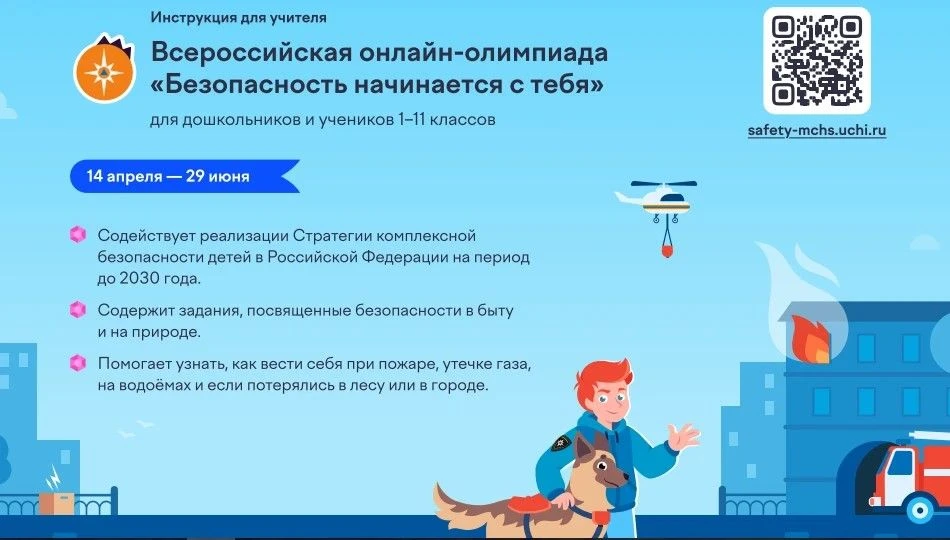 Инструкция для учителя

Всероссийская онлайн-олимпиада «Безопасность начинается с тебя»

для дошкольников и учеников 1–11 классов

safety-mchs.uchi.ru

14 апреля — 29 июня

Содействует реализации Стратегии комплексной безопасности детей в Российской Федерации на период до 2030 года.

Содержит задания, посвященные безопасности в быту и на природе.

Помогает узнать, как вести себя при пожаре, утечке газа, на водоёмах и если потерялись в лесу или в городе.